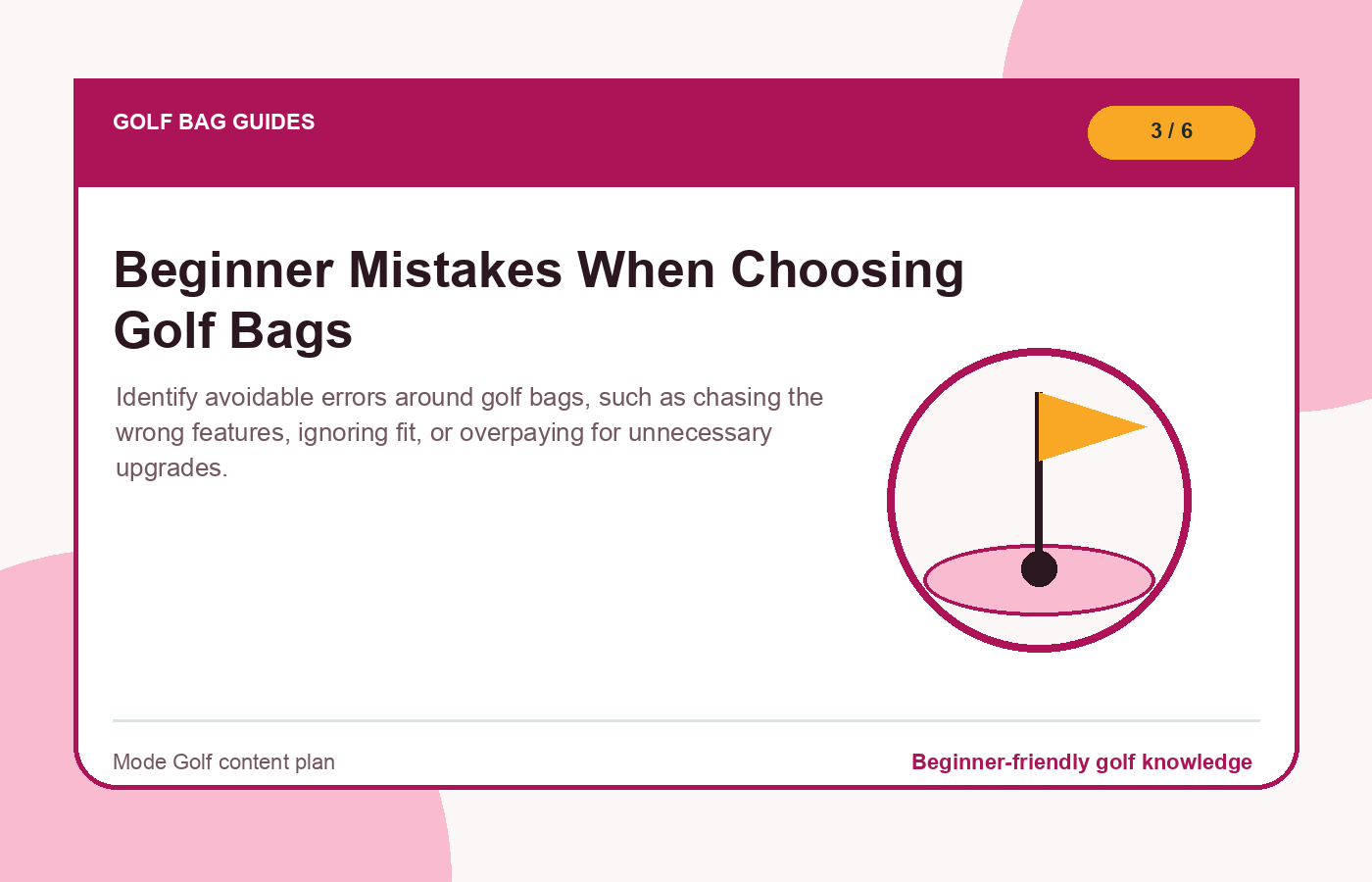 GOLF BAG GUIDES

3 / 6

Beginner Mistakes When Choosing Golf Bags

Identify avoidable errors around golf bags, such as chasing the wrong features, ignoring fit, or overpaying for unnecessary upgrades.

Mode Golf content plan

Beginner-friendly golf knowledge